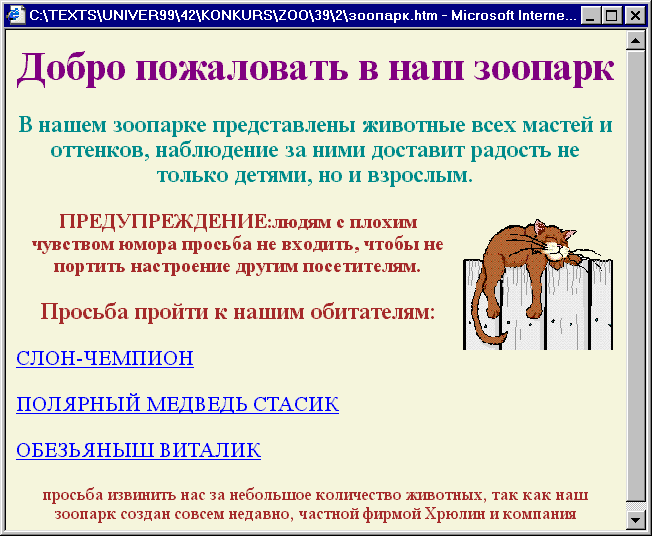 C:\TEXTS\UNIVER99\42\KONKURS\ZOO\39\2\зоопарк.htm - Microsoft Interne...

Добро пожаловать в наш зоопарк

В нашем зоопарке представлены животные всех мастей и оттенков, наблюдение за ними доставит радость не только детями, но и взрослым.

ПРЕДУПРЕЖДЕНИЕ:людям с плохим чувством юмора просьба не входить, чтобы не портить настроение другим посетителям.

Просьба пройти к нашим обитателям:

СЛОН-ЧЕМПИОН

ПОЛЯРНЫЙ МЕДВЕДЬ СТАСИК

ОБЕЗЬЯНЫШ ВИТАЛИК

просьба извинить нас за небольшое количество животных, так как наш зоопарк создан совсем недавно, частной фирмой Хрюлин и компания